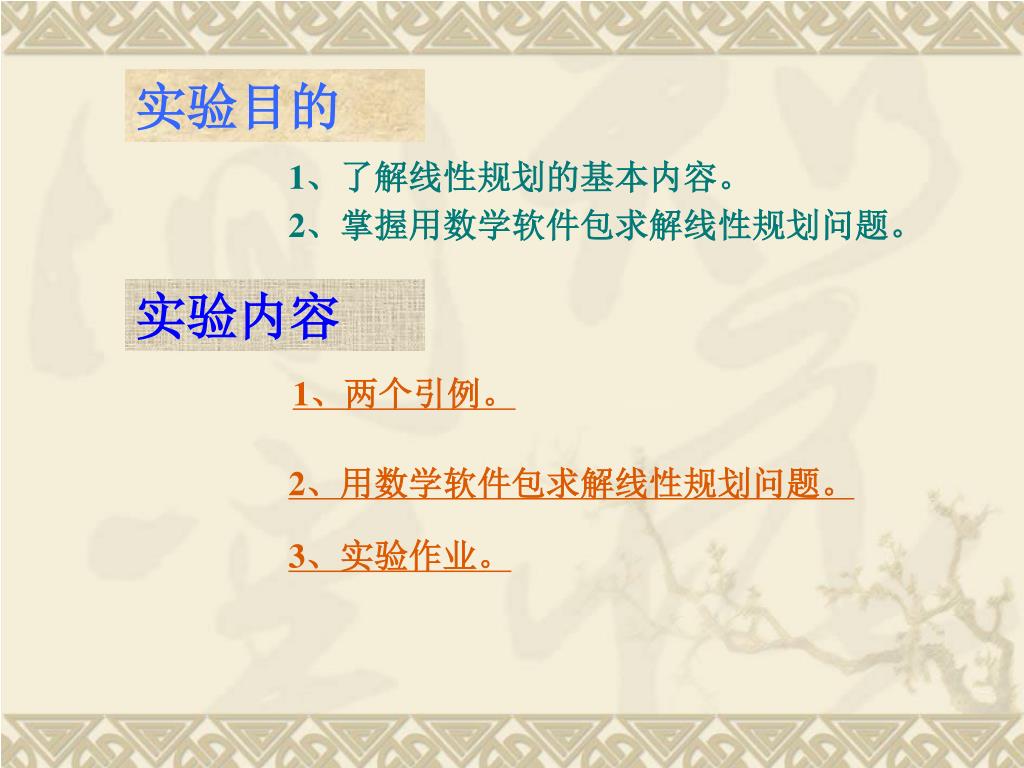 实验目的

1、了解线性规划的基本内容。
2、掌握用数学软件包求解线性规划问题。

实验内容

1、两个引例。

2、用数学软件包求解线性规划问题。

3、实验作业。